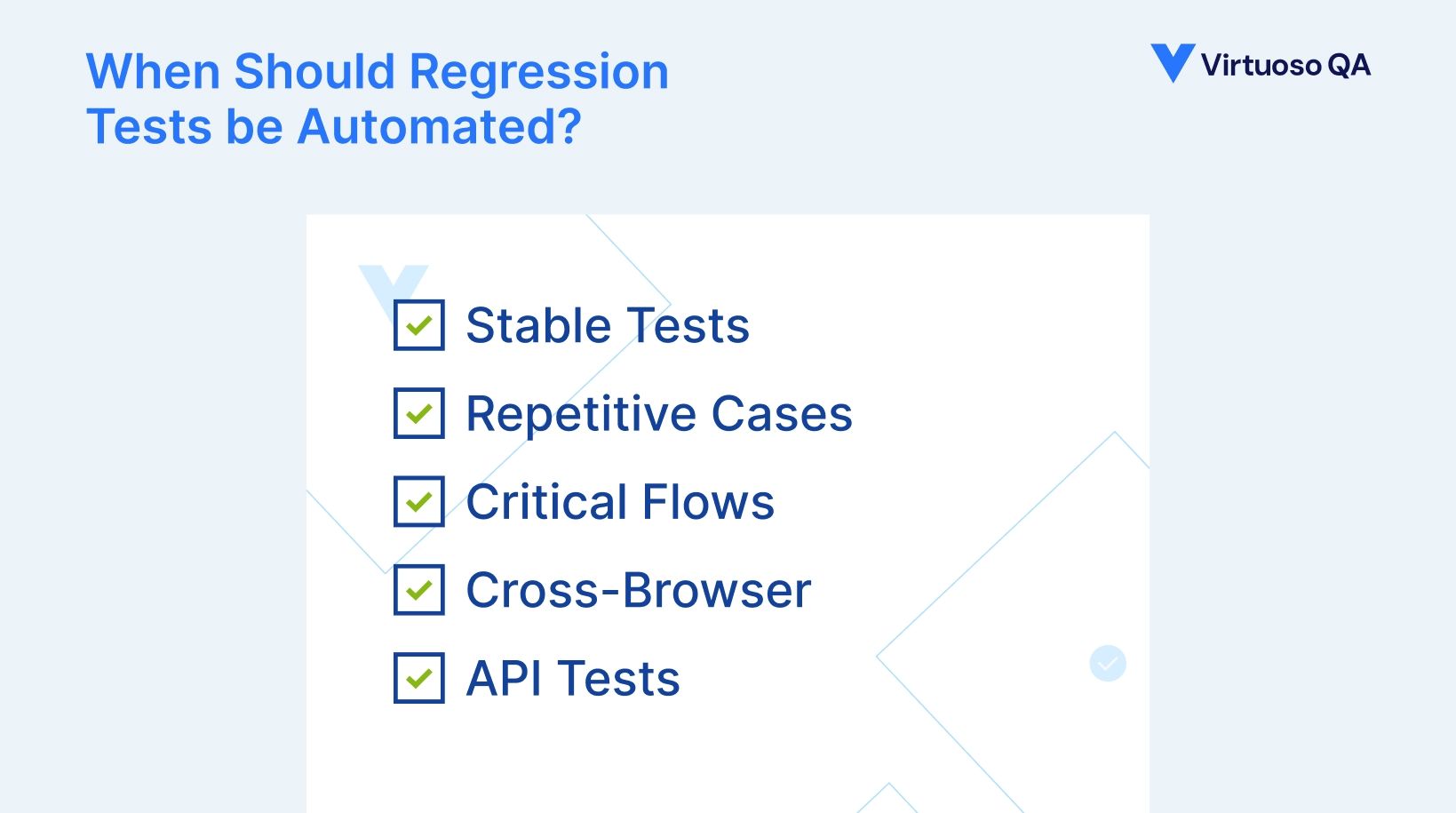 When Should Regression Tests be Automated?

Virtuoso QA

Stable Tests

Repetitive Cases

Critical Flows

Cross-Browser

API Tests